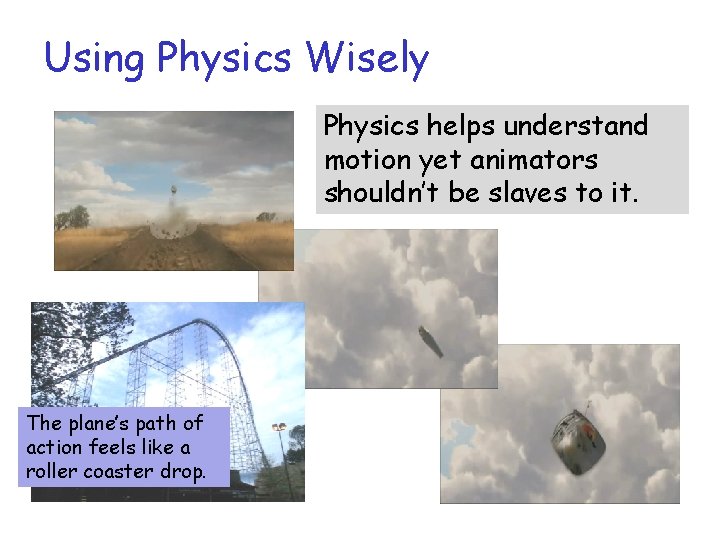 Using Physics Wisely

Physics helps understand motion yet animators shouldn't be slaves to it.

The plane's path of action feels like a roller coaster drop.